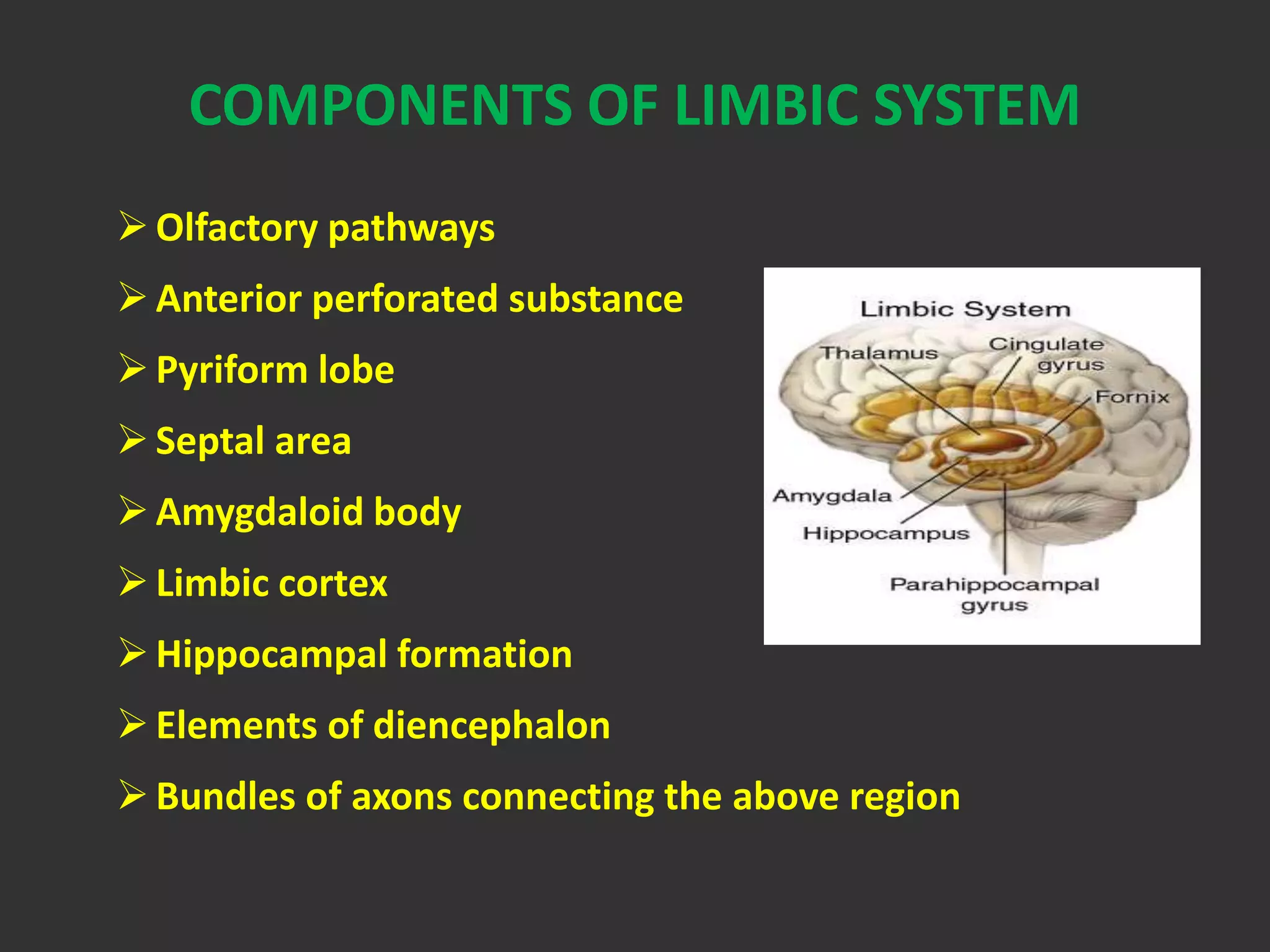 COMPONENTS OF LIMBIC SYSTEM

➢ Olfactory pathways
➢ Anterior perforated substance
➢ Pyriform lobe
➢ Septal area
➢ Amygdaloid body
➢ Limbic cortex
➢ Hippocampal formation
➢ Elements of diencephalon
➢ Bundles of axons connecting the above region

Limbic System
Thalamus
Cingulate gyrus
Fornix
Amygdala
Hippocampus
Parahippocampal gyrus